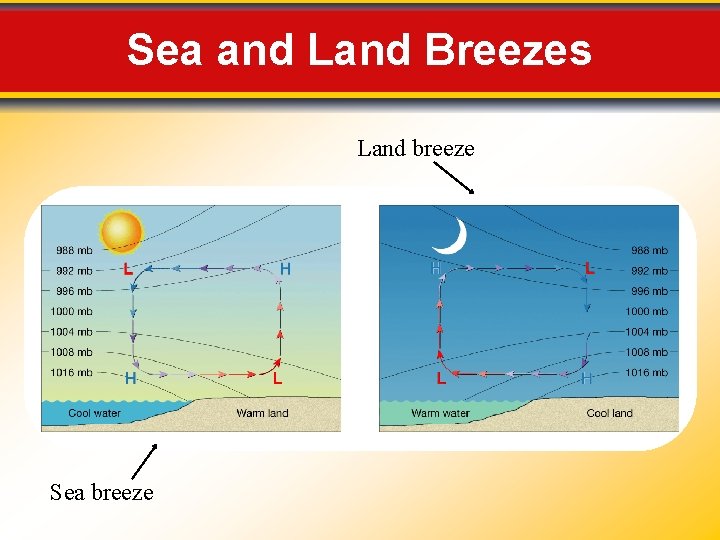 Sea and Land Breezes

Land breeze

988 mb
992 mb
996 mb
1000 mb
1004 mb
1008 mb
1016 mb
L
H
H
L
Cool water
Warm land

988 mb
992 mb
996 mb
1000 mb
1004 mb
1008 mb
1016 mb
H
L
L
H
Warm water
Cool land

Sea breeze